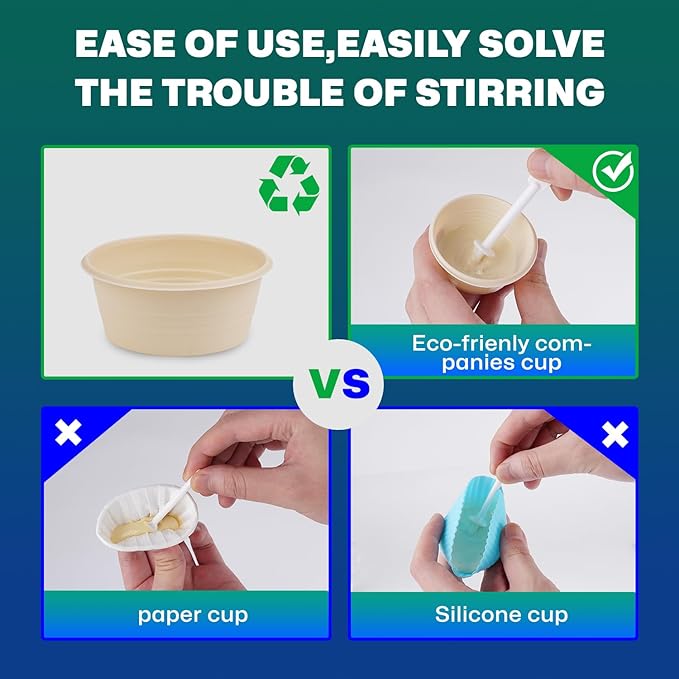 EASE OF USE,EASILY SOLVE THE TROUBLE OF STIRRING

Eco-frienly companies cup

VS

paper cup

Silicone cup